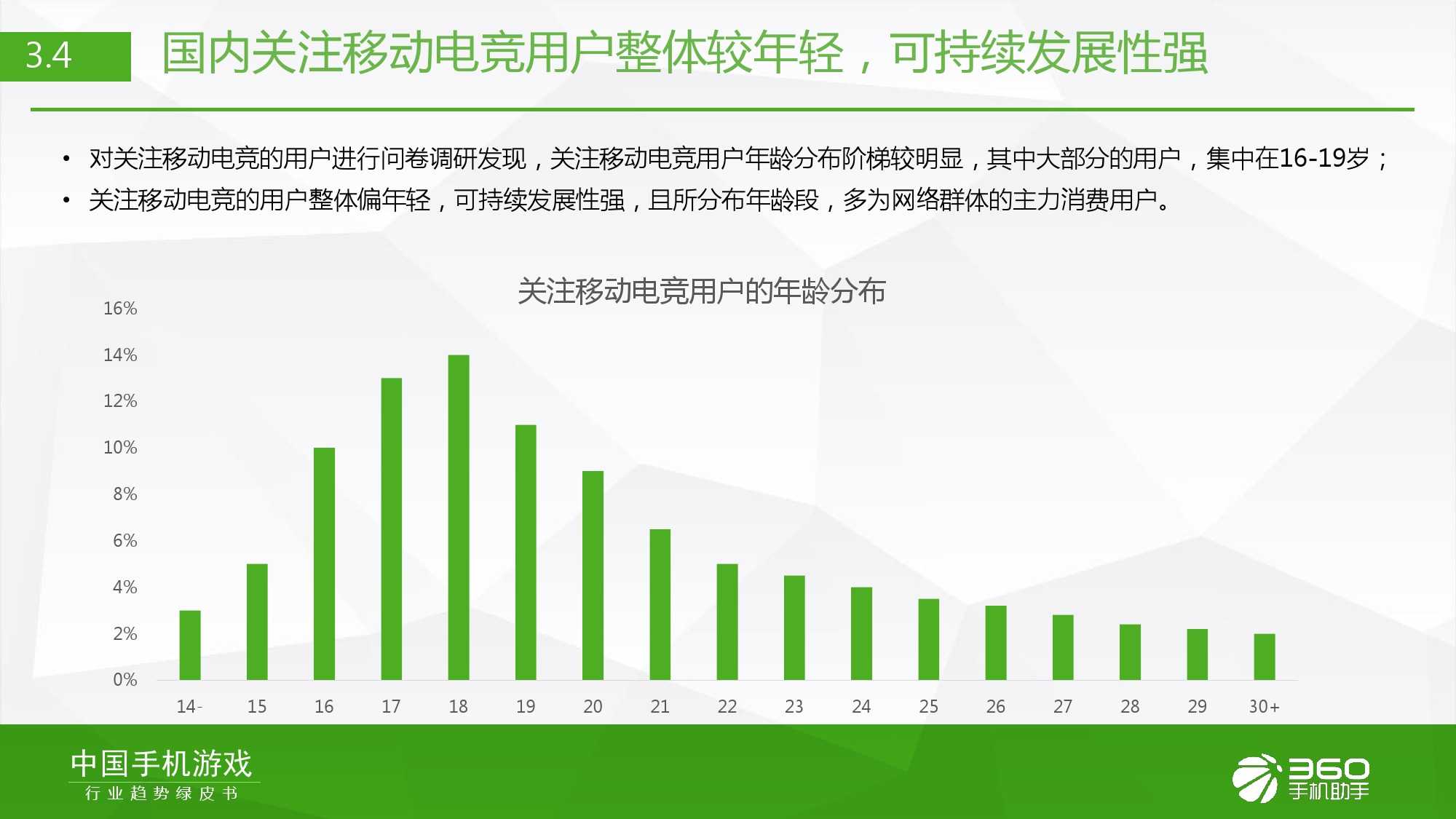 3.4 国内关注移动电竞用户整体较年轻，可持续发展性强

• 对关注移动电竞的用户进行问卷调研发现，关注移动电竞用户年龄分布阶梯较明显，其中大部分的用户，集中在16-19岁；
• 关注移动电竞的用户整体偏年轻，可持续发展性强，且所分布年龄段，多为网络群体的主力消费用户。

关注移动电竞用户的年龄分布

16%
14%
12%
10%
8%
6%
4%
2%
0%

14- 15 16 17 18 19 20 21 22 23 24 25 26 27 28 29 30+

中国手机游戏
行业趋势绿皮书

360
手机助手